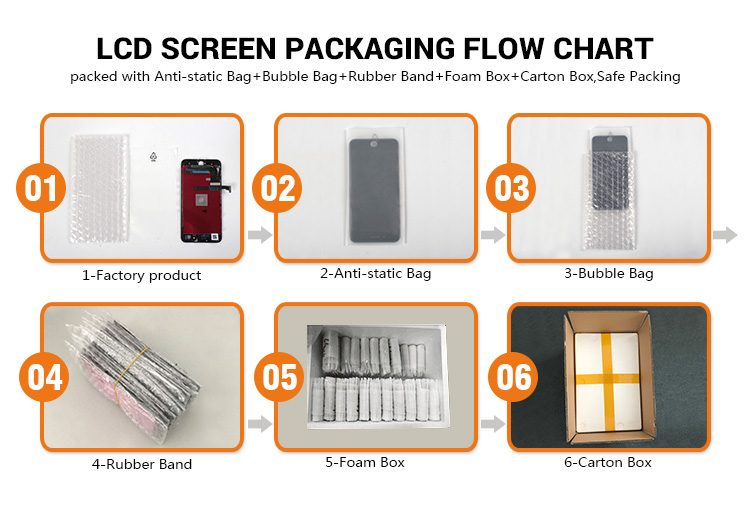 LCD SCREEN PACKAGING FLOW CHART

packed with Anti-static Bag+Bubble Bag+Rubber Band+Foam Box+Carton Box,Safe Packing

01
1-Factory product

02
2-Anti-static Bag

03
3-Bubble Bag

04
4-Rubber Band

05
5-Foam Box

06
6-Carton Box